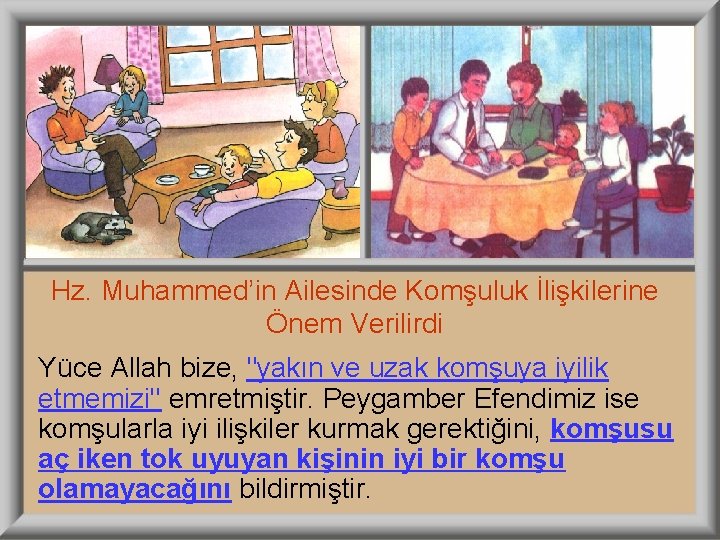 Hz. Muhammed'in Ailesinde Komşuluk İlişkilerine Önem Verilirdi

Yüce Allah bize, "yakın ve uzak komşuya iyilik etmemizi" emretmiştir. Peygamber Efendimiz ise komşularla iyi ilişkiler kurmak gerektiğini, komşusu aç iken tok uyuyan kişinin iyi bir komşu olamayacağını bildirmiştir.